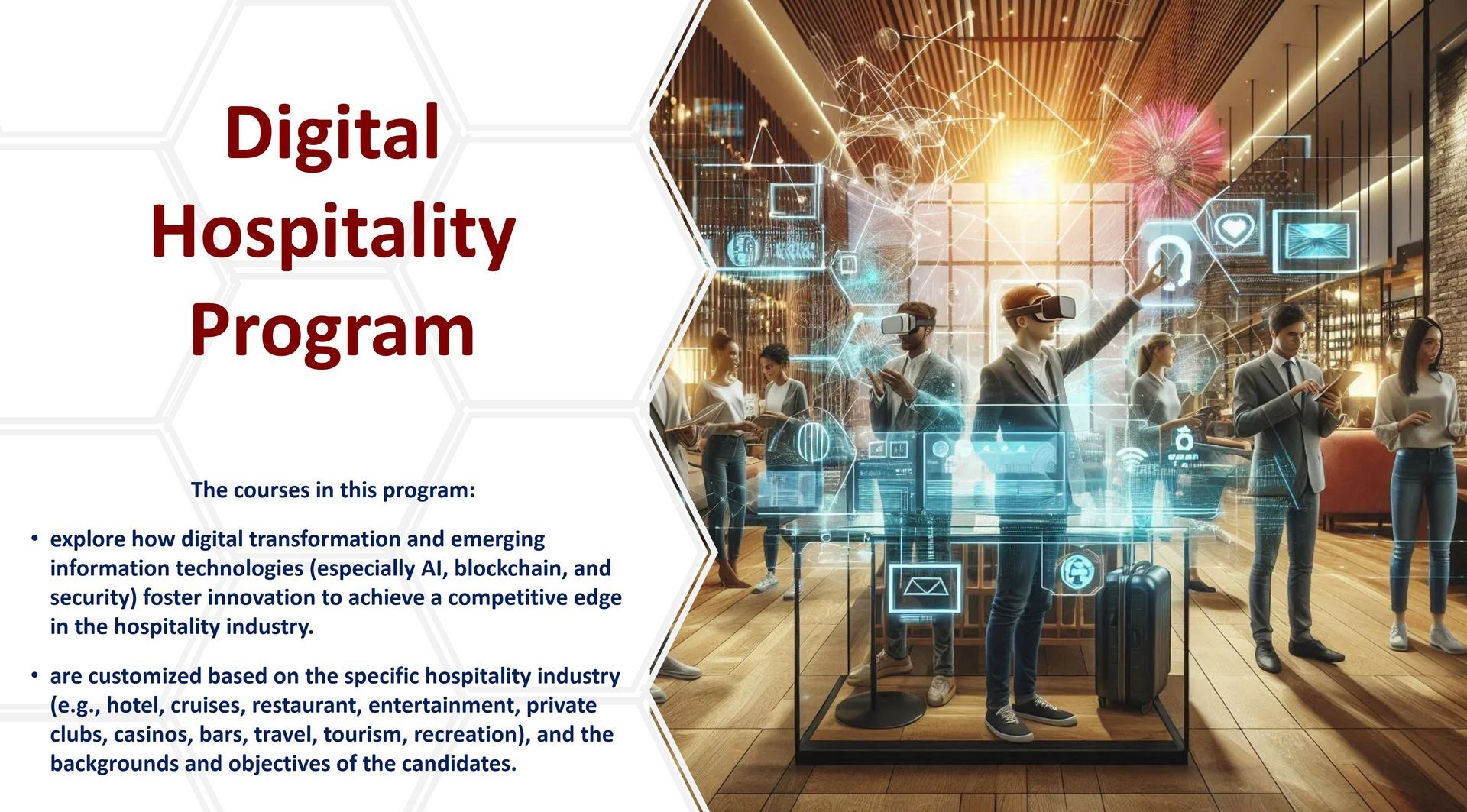 Digital Hospitality Program

The courses in this program:

• explore how digital transformation and emerging information technologies (especially AI, blockchain, and security) foster innovation to achieve a competitive edge in the hospitality industry.

• are customized based on the specific hospitality industry (e.g., hotel, cruises, restaurant, entertainment, private clubs, casinos, bars, travel, tourism, recreation), and the backgrounds and objectives of the candidates.